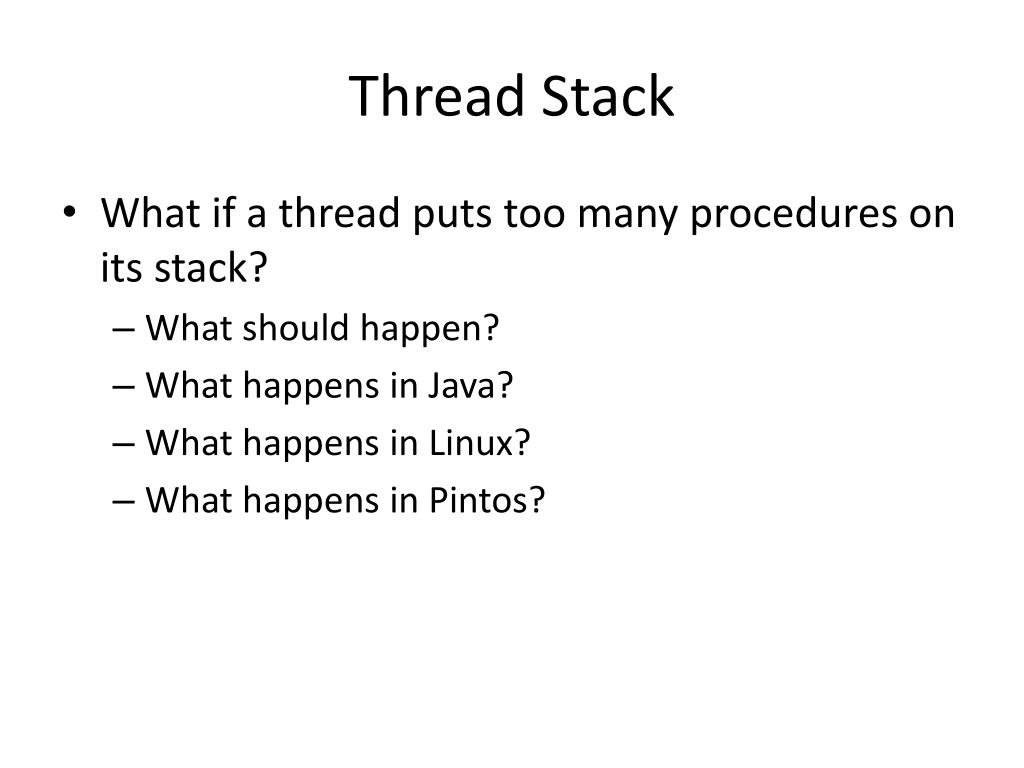 Thread Stack

• What if a thread puts too many procedures on its stack?
– What should happen?
– What happens in Java?
– What happens in Linux?
– What happens in Pintos?